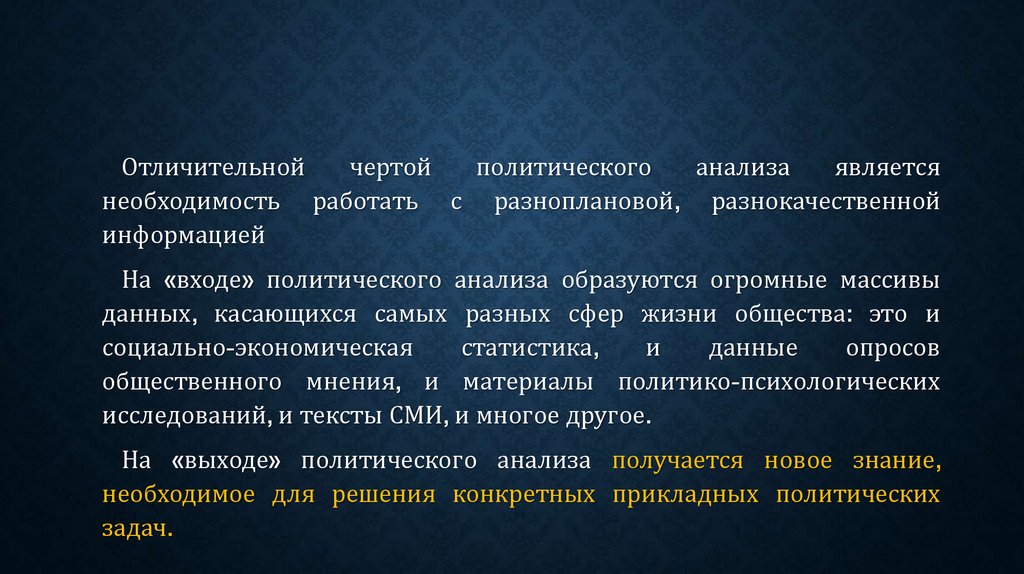 Отличительной чертой политического анализа является необходимость работать с разноплановой, разнокачественной информацией

На «входе» политического анализа образуются огромные массивы данных, касающихся самых разных сфер жизни общества: это и социально-экономическая статистика, и данные опросов общественного мнения, и материалы политико-психологических исследований, и тексты СМИ, и многое другое.

На «выходе» политического анализа получается новое знание, необходимое для решения конкретных прикладных политических задач.